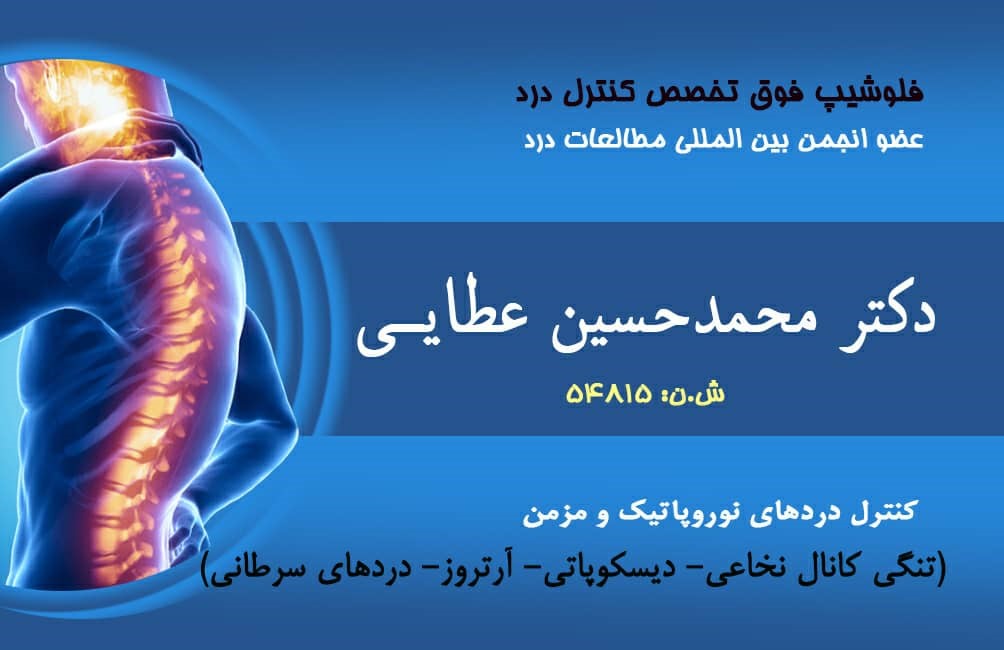 فلوشیپ فوق تخصص کنترل درد
عضو انجمن بین المللی مطالعات درد

دکتر محمدحسین عطایی
ش.ن: ۵۴۸۱۵

کنترل دردهای نوروپاتیک و مزمن
(تنگی کانال نخاعی- دیسکوپاتی- آرتروز- دردهای سرطانی)